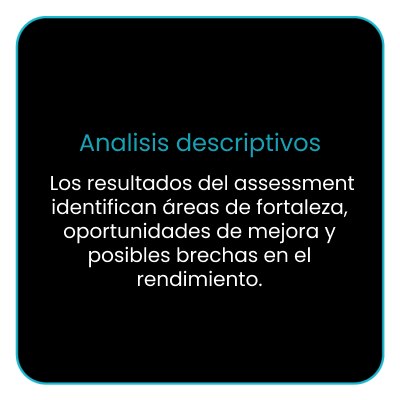 Analisis descriptivos

Los resultados del assessment identifican áreas de fortaleza, oportunidades de mejora y posibles brechas en el rendimiento.